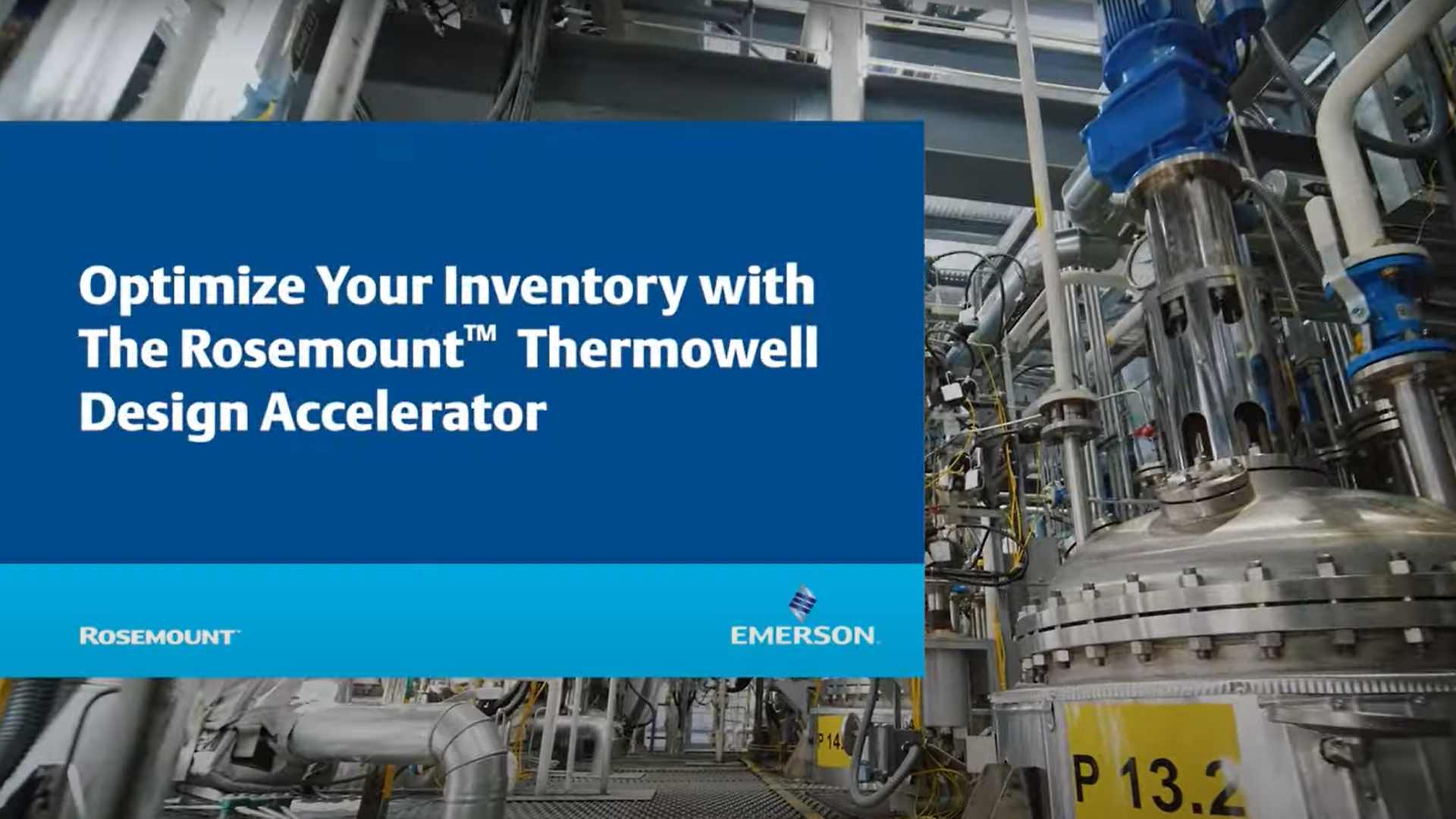 Optimize Your Inventory with The Rosemount™ Thermowell Design Accelerator

ROSEMOUNT

EMERSON

P 14.

P 13.2